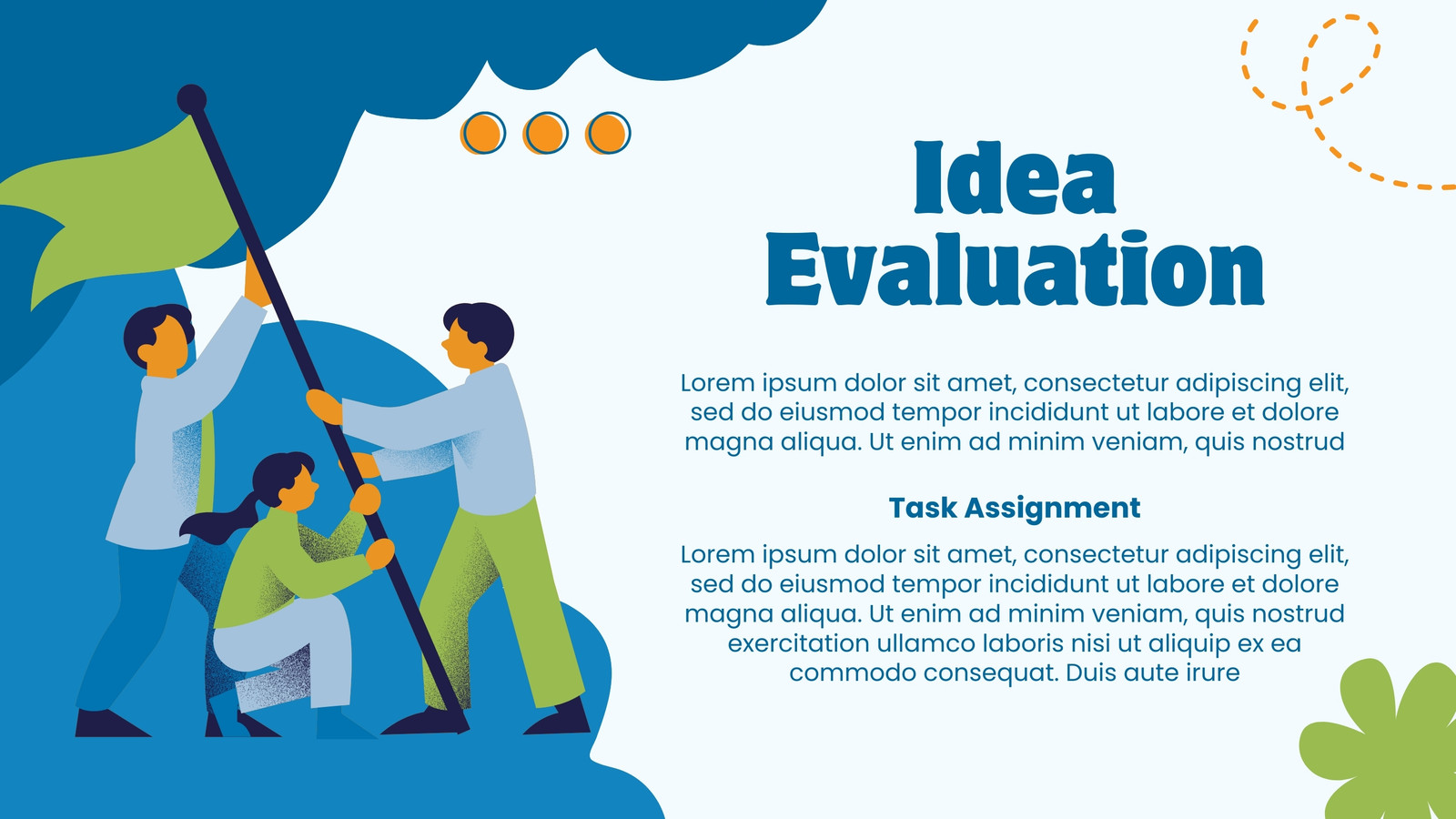 Idea Evaluation

Lorem ipsum dolor sit amet, consectetur adipiscing elit, sed do eiusmod tempor incididunt ut labore et dolore magna aliqua. Ut enim ad minim veniam, quis nostrud

Task Assignment

Lorem ipsum dolor sit amet, consectetur adipiscing elit, sed do eiusmod tempor incididunt ut labore et dolore magna aliqua. Ut enim ad minim veniam, quis nostrud exercitation ullamco laboris nisi ut aliquip ex ea commodo consequat. Duis aute irure